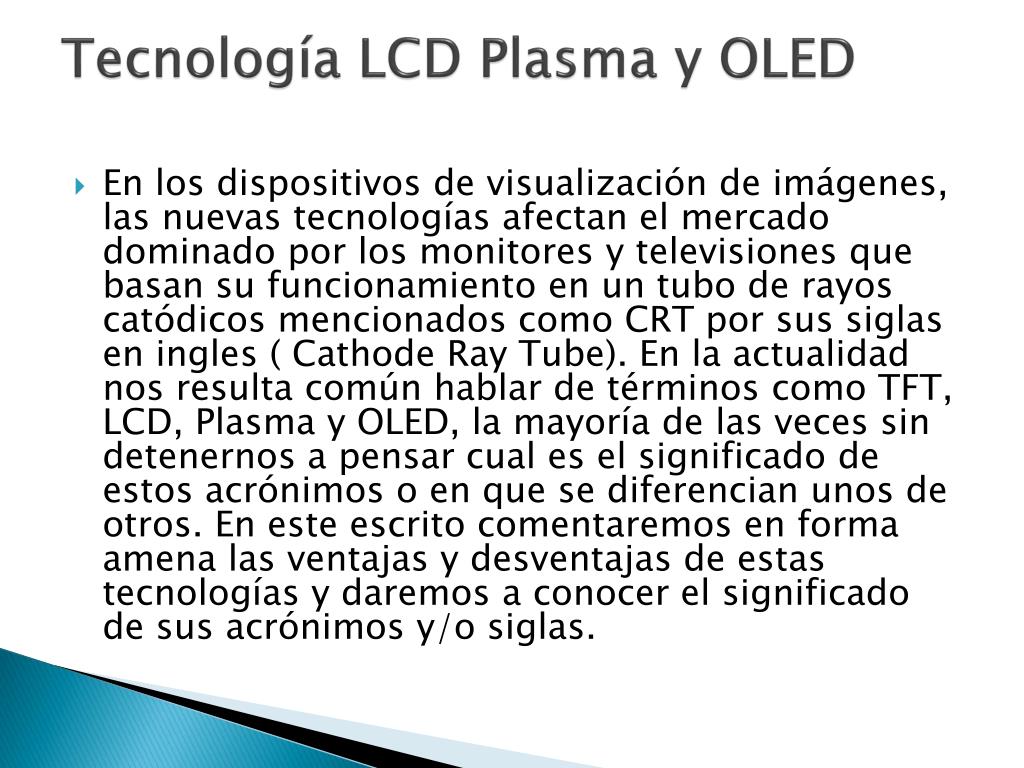 Tecnología LCD Plasma y OLED

En los dispositivos de visualización de imágenes, las nuevas tecnologías afectan el mercado dominado por los monitores y televisiones que basan su funcionamiento en un tubo de rayos catódicos mencionados como CRT por sus siglas en ingles ( Cathode Ray Tube). En la actualidad nos resulta común hablar de términos como TFT, LCD, Plasma y OLED, la mayoría de las veces sin detenernos a pensar cual es el significado de estos acrónimos o en que se diferencian unos de otros. En este escrito comentaremos en forma amena las ventajas y desventajas de estas tecnologías y daremos a conocer el significado de sus acrónimos y/o siglas.